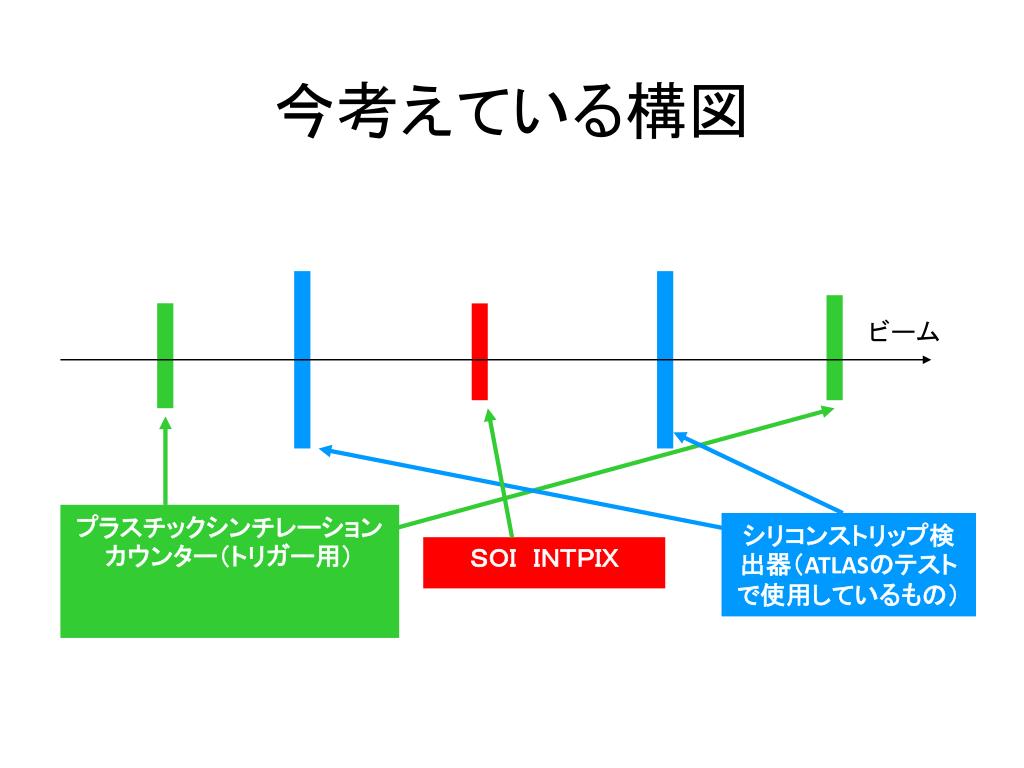 今考えている構図

ビーム

プラスチックシンチレーションカウンター（トリガー用）

SOI INTPIX

シリコンストリップ検出器（ATLASのテストで使用しているもの）